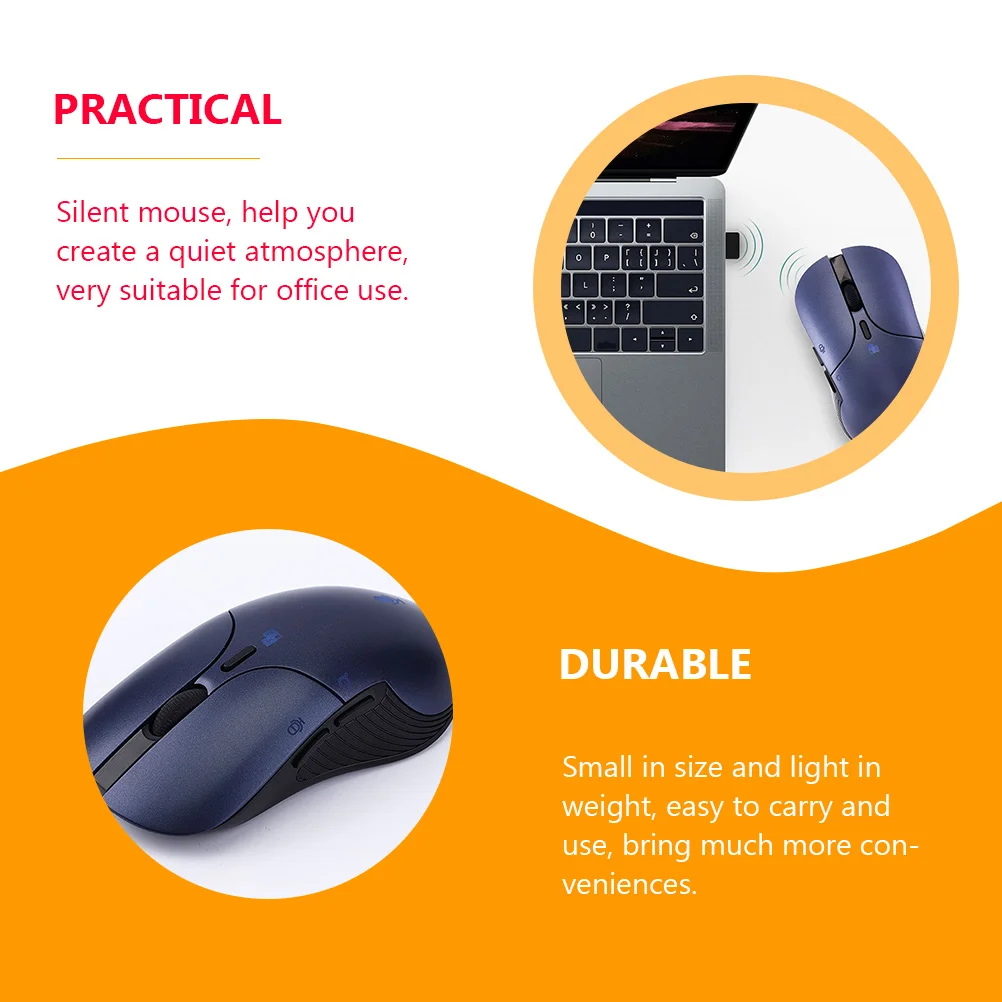 PRACTICAL

Silent mouse, help you create a quiet atmosphere, very suitable for office use.

DURABLE

Small in size and light in weight, easy to carry and use, bring much more conveniences.